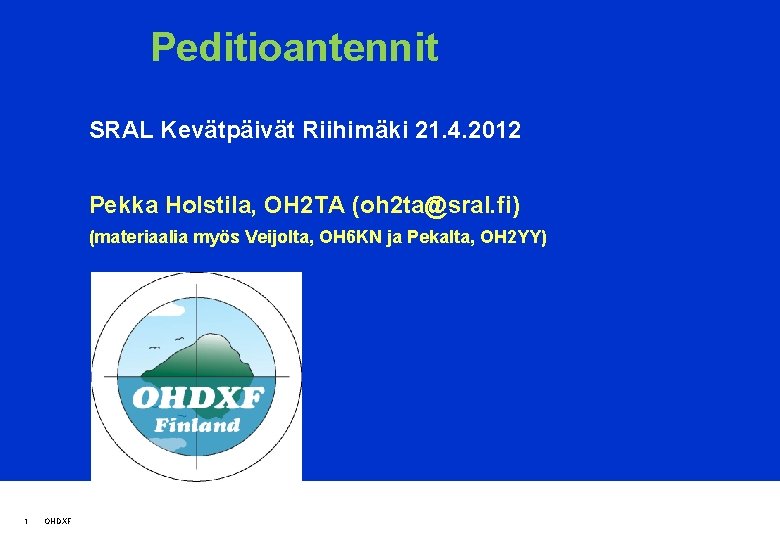 Peditioantennit

SRAL Kevätpäivät Riihimäki 21.4.2012

Pekka Holstila, OH2TA (oh2ta@sral.fi)

(materiaalia myös Veijolta, OH6KN ja Pekalta, OH2YY)

OHDXF
Finland

1 OHDXF